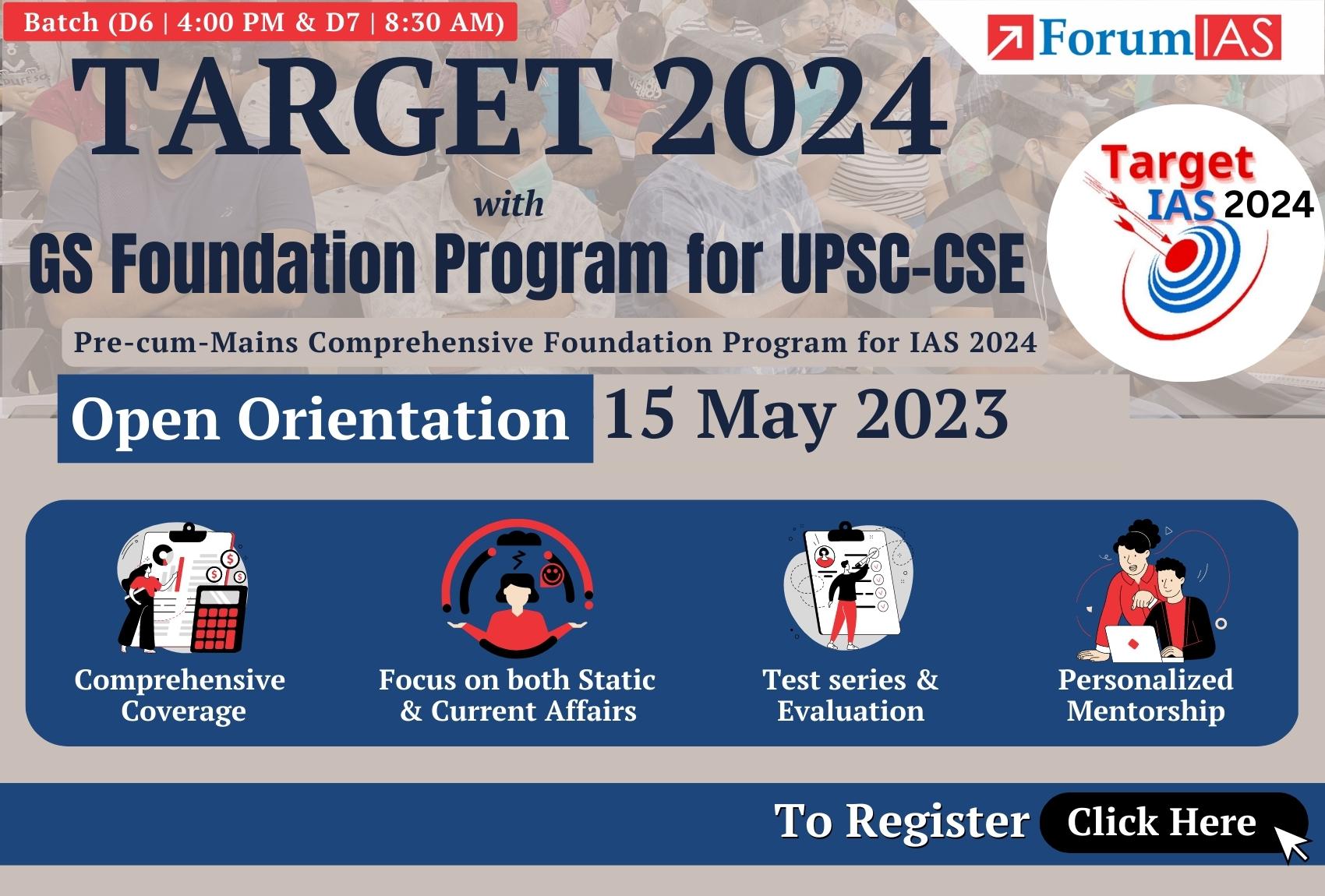 Batch (D6 | 4:00 PM & D7 | 8:30 AM)

ForumIAS

TARGET 2024

with

GS Foundation Program for UPSC-CSE

Target IAS 2024

Pre-cum-Mains Comprehensive Foundation Program for IAS 2024

Open Orientation 15 May 2023

Comprehensive Coverage

Focus on both Static & Current Affairs

Test series & Evaluation

Personalized Mentorship

To Register Click Here